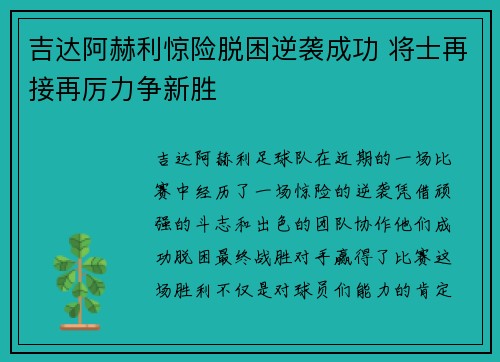 吉达阿赫利惊险脱困逆袭成功 将士再接再厉力争新胜

吉达阿赫利足球队在近期的一场比赛中经历了一场惊险的逆袭凭借顽强的斗志和出色的团队协作他们成功脱困最终战胜对手赢得了比赛这场胜利不仅是对球员们能力的肯定